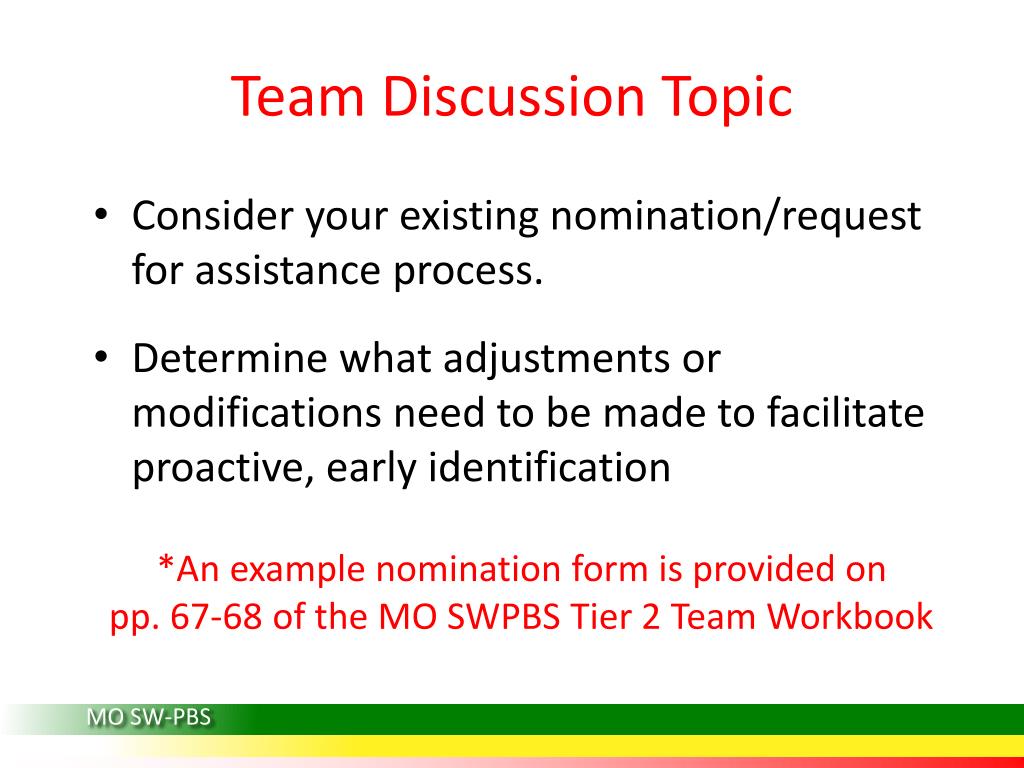 Team Discussion Topic

• Consider your existing nomination/request for assistance process.

• Determine what adjustments or modifications need to be made to facilitate proactive, early identification

*An example nomination form is provided on pp. 67-68 of the MO SWPBS Tier 2 Team Workbook

MO SW-PBS